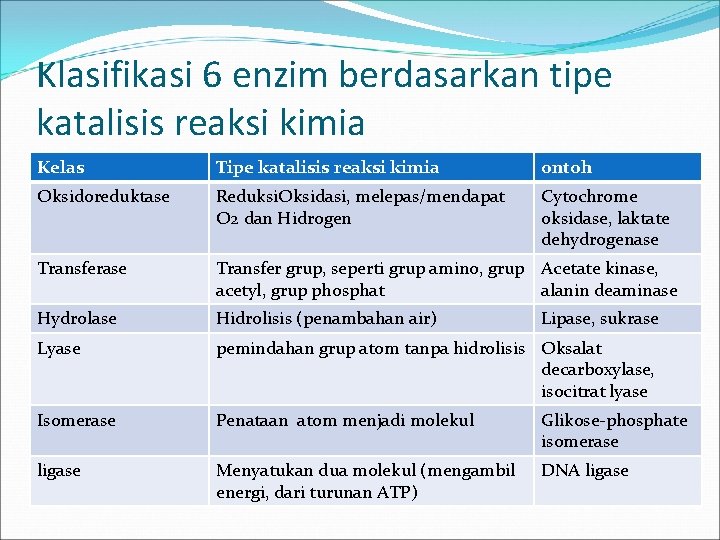 Klasifikasi 6 enzim berdasarkan tipe katalisis reaksi kimia

| Kelas | Tipe katalisis reaksi kimia | ontoh |
|---|---|---|
| Oksidoreduktase | ReduksiOksidasi, melepas/mendapat $O_2$ dan Hidrogen | Cytochrome oksidase, laktate dehydrogenase |
| Transferase | Transfer grup, seperti grup amino, grup acetyl, grup phosphat | Acetate kinase, alanin deaminase |
| Hydrolase | Hidrolisis (penambahan air) | Lipase, sukrase |
| Lyase | pemindahan grup atom tanpa hidrolisis | Oksalat decarboxylase, isocitrat lyase |
| Isomerase | Penataan atom menjadi molekul | Glikose-phosphate isomerase |
| ligase | Menyatukan dua molekul (mengambil energi, dari turunan ATP) | DNA ligase |